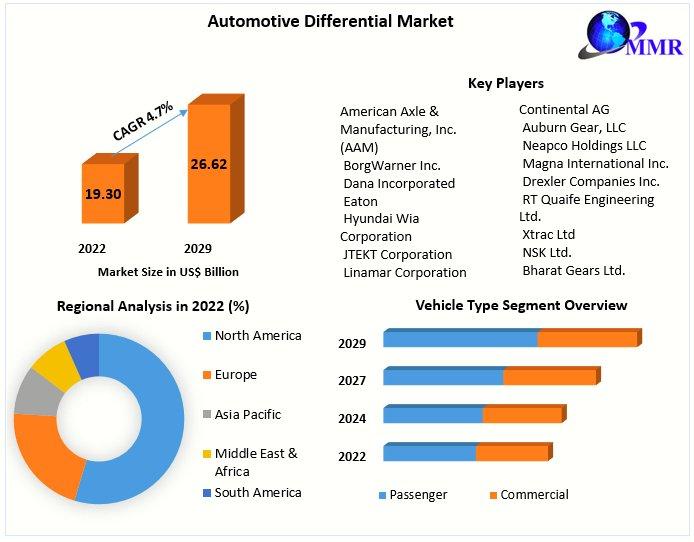 Automotive Differential Market

MMR

CAGR 4.7%

19.30

26.62

2022

2029

Market Size in US$ Billion

Key Players

American Axle & Manufacturing, Inc. (AAM)
BorgWarner Inc.
Dana Incorporated
Eaton
Hyundai Wia Corporation
JTEKT Corporation
Linamar Corporation

Continental AG
Auburn Gear, LLC
Neapco Holdings LLC
Magna International Inc.
Drexler Companies Inc.
RT Quaife Engineering Ltd.
Xtrac Ltd
NSK Ltd.
Bharat Gears Ltd.

Regional Analysis in 2022 (%)

North America
Europe
Asia Pacific
Middle East & Africa
South America

Vehicle Type Segment Overview

2029
2027
2024
2022

Passenger
Commercial